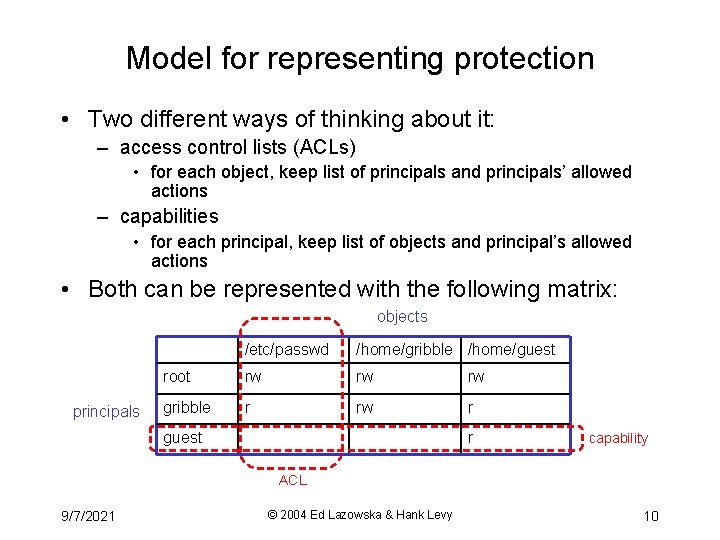 Model for representing protection

• Two different ways of thinking about it:
  – access control lists (ACLs)
    • for each object, keep list of principals and principals' allowed actions
  – capabilities
    • for each principal, keep list of objects and principal's allowed actions
• Both can be represented with the following matrix:

objects

principals

| | /etc/passwd | /home/gribble | /home/guest |
|---|---|---|---|
| root | rw | rw | rw |
| gribble | r | rw | r |
| guest | | | r |

capability

ACL

9/7/2021

© 2004 Ed Lazowska & Hank Levy

10